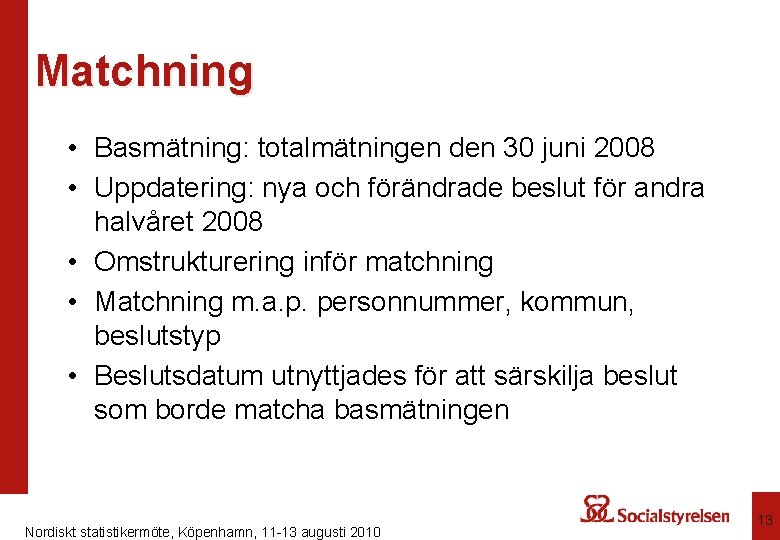 Matchning

• Basmätning: totalmätningen den 30 juni 2008
• Uppdatering: nya och förändrade beslut för andra halvåret 2008
• Omstrukturering inför matchning
• Matchning m.a.p. personnummer, kommun, beslutstyp
• Beslutsdatum utnyttjades för att särskilja beslut som borde matcha basmätningen

Nordiskt statistikermöte, Köpenhamn, 11-13 augusti 2010

Socialstyrelsen

13